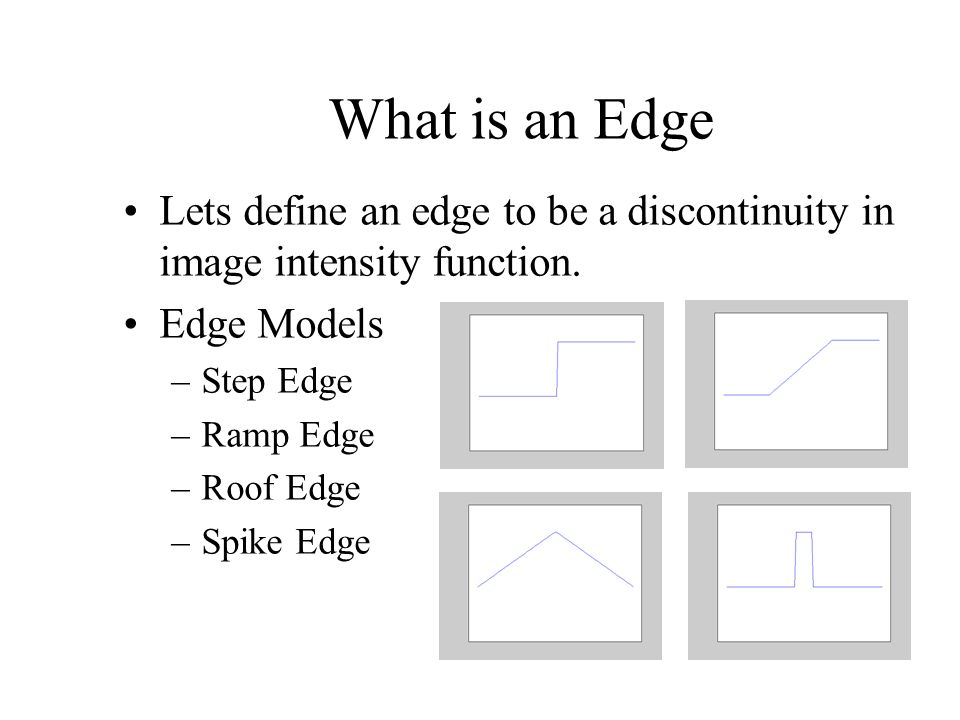 What is an Edge

• Lets define an edge to be a discontinuity in image intensity function.

• Edge Models
– Step Edge
– Ramp Edge
– Roof Edge
– Spike Edge